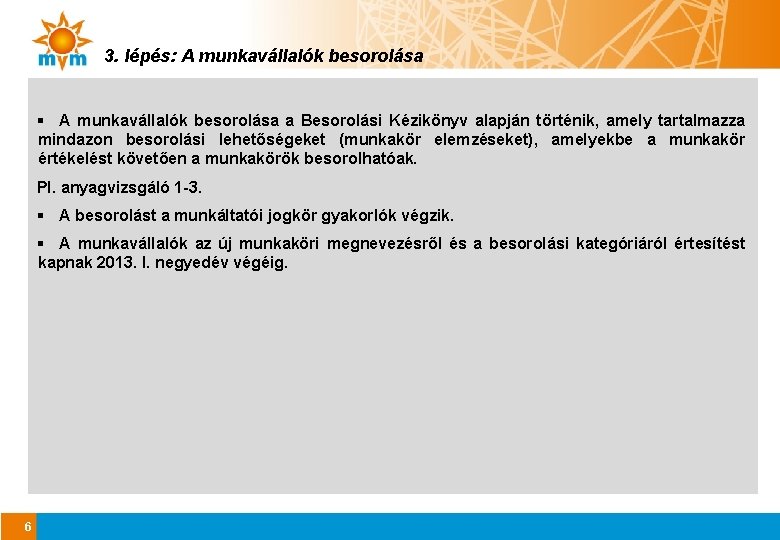 mvm

3. lépés: A munkavállalók besorolása

▪ A munkavállalók besorolása a Besorolási Kézikönyv alapján történik, amely tartalmazza mindazon besorolási lehetőségeket (munkakör elemzéseket), amelyekbe a munkakör értékelést követően a munkakörök besorolhatóak.

Pl. anyagvizsgáló 1-3.

▪ A besorolást a munkáltatói jogkör gyakorlók végzik.

▪ A munkavállalók az új munkaköri megnevezésről és a besorolási kategóriáról értesítést kapnak 2013. I. negyedév végéig.

6